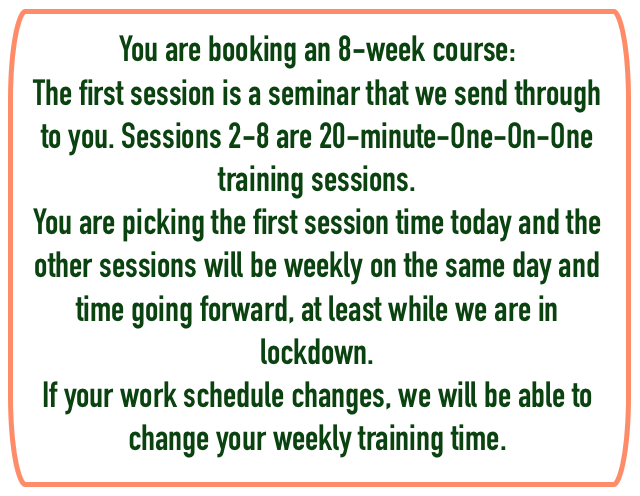 You are booking an 8-week course:
The first session is a seminar that we send through to you. Sessions 2-8 are 20-minute-One-On-One training sessions.
You are picking the first session time today and the other sessions will be weekly on the same day and time going forward, at least while we are in lockdown.
If your work schedule changes, we will be able to change your weekly training time.